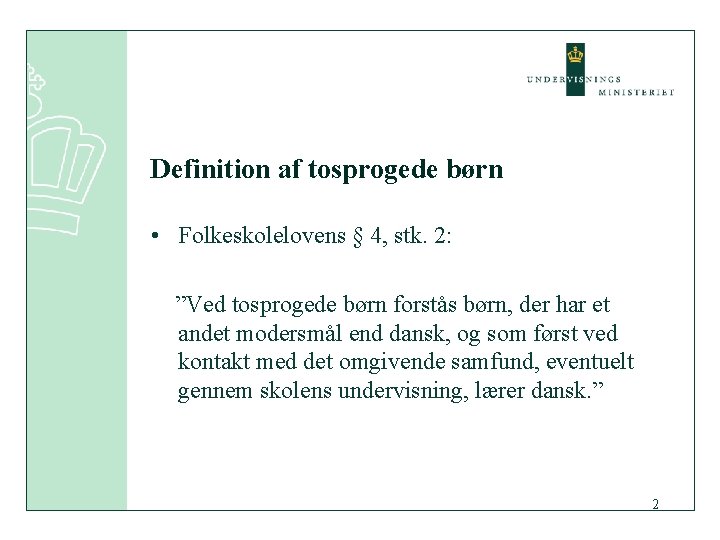 UNDERVISNINGS MINISTERIET

Definition af tosprogede børn

• Folkeskolelovens § 4, stk. 2:

”Ved tosprogede børn forstås børn, der har et andet modersmål end dansk, og som først ved kontakt med det omgivende samfund, eventuelt gennem skolens undervisning, lærer dansk.”

2